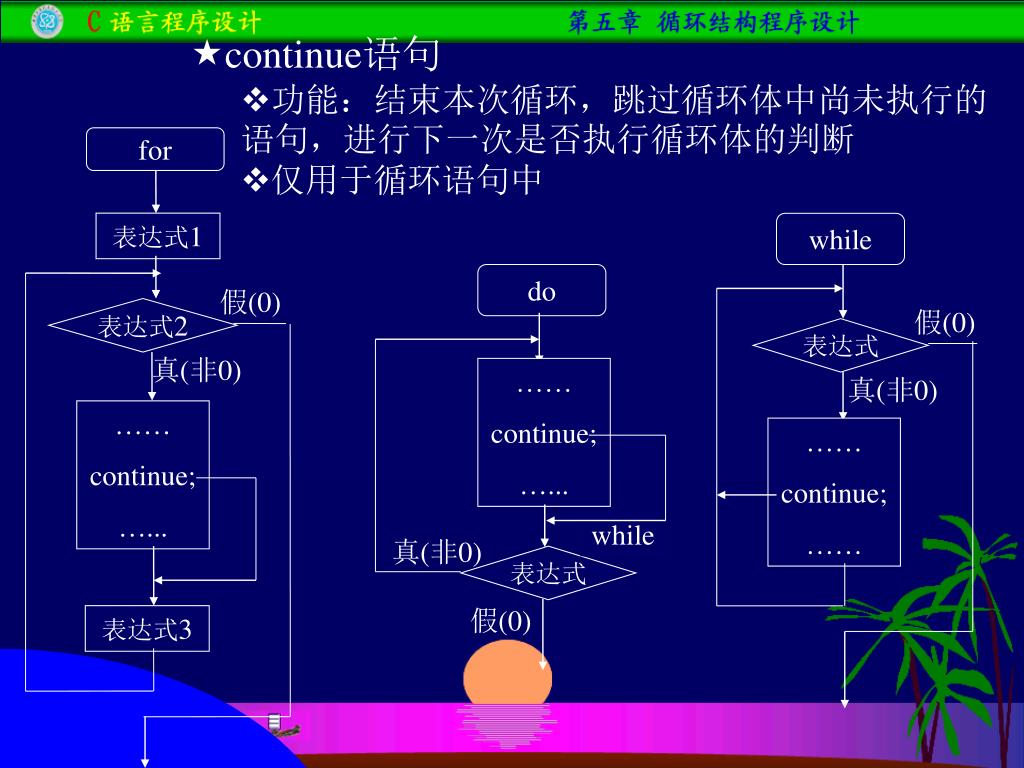 C 语言程序设计

第五章 循环结构程序设计

★continue语句

❖功能：结束本次循环，跳过循环体中尚未执行的语句，进行下一次是否执行循环体的判断

❖仅用于循环语句中

for

表达式1

表达式2

假(0)

真(非0)

……

continue;

…...

表达式3

do

……

continue;

…...

while

真(非0)

表达式

假(0)

while

表达式

假(0)

真(非0)

……

continue;

……